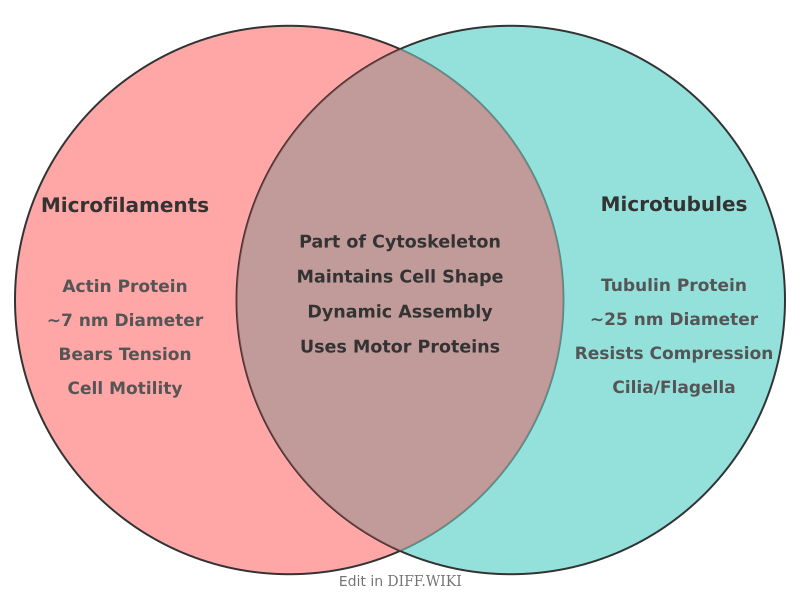 Microfilaments

Actin Protein
~7 nm Diameter
Bears Tension
Cell Motility

Part of Cytoskeleton
Maintains Cell Shape
Dynamic Assembly
Uses Motor Proteins

Microtubules

Tubulin Protein
~25 nm Diameter
Resists Compression
Cilia/Flagella

Edit in DIFF.WIKI